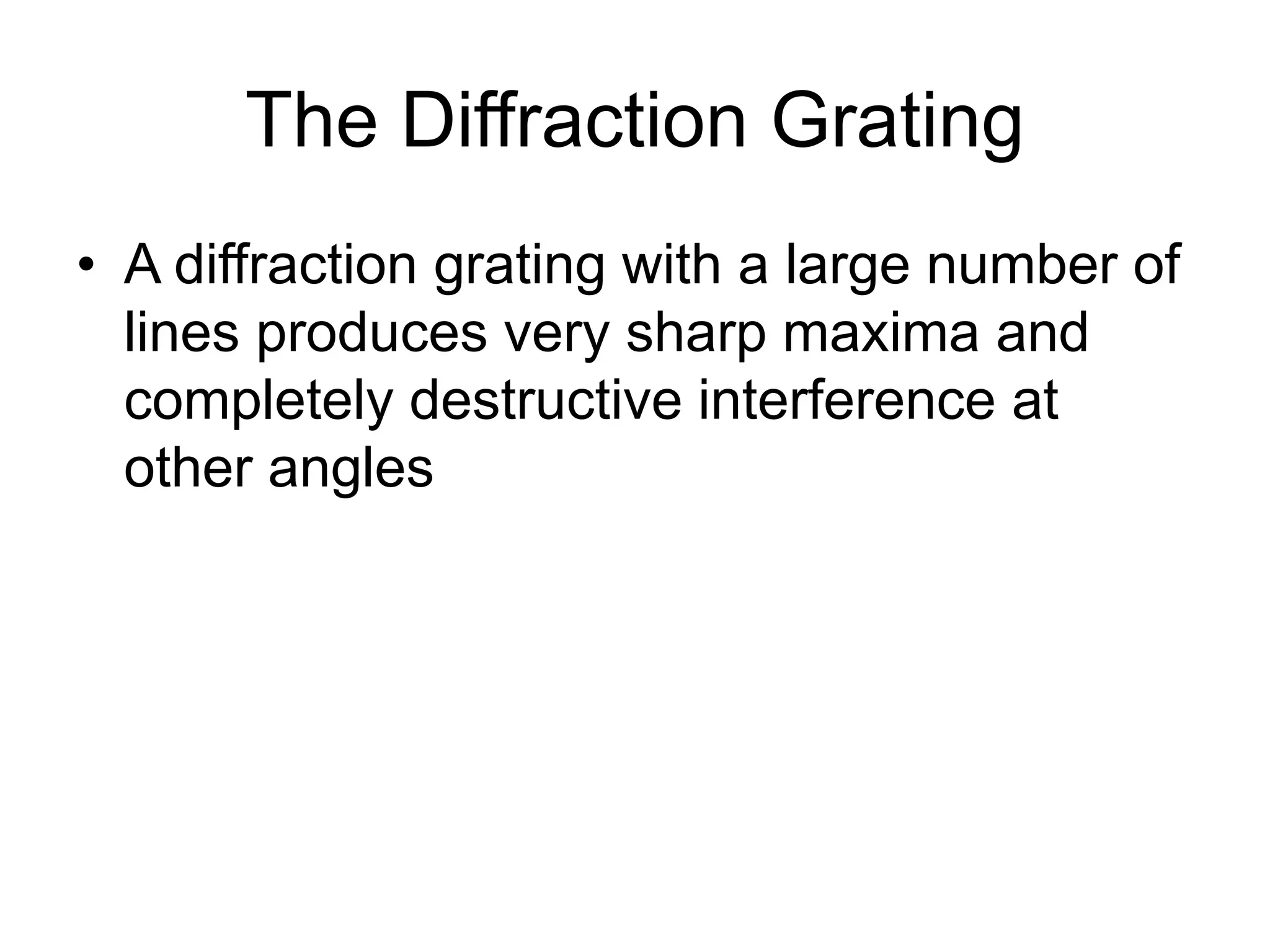 The Diffraction Grating

• A diffraction grating with a large number of lines produces very sharp maxima and completely destructive interference at other angles